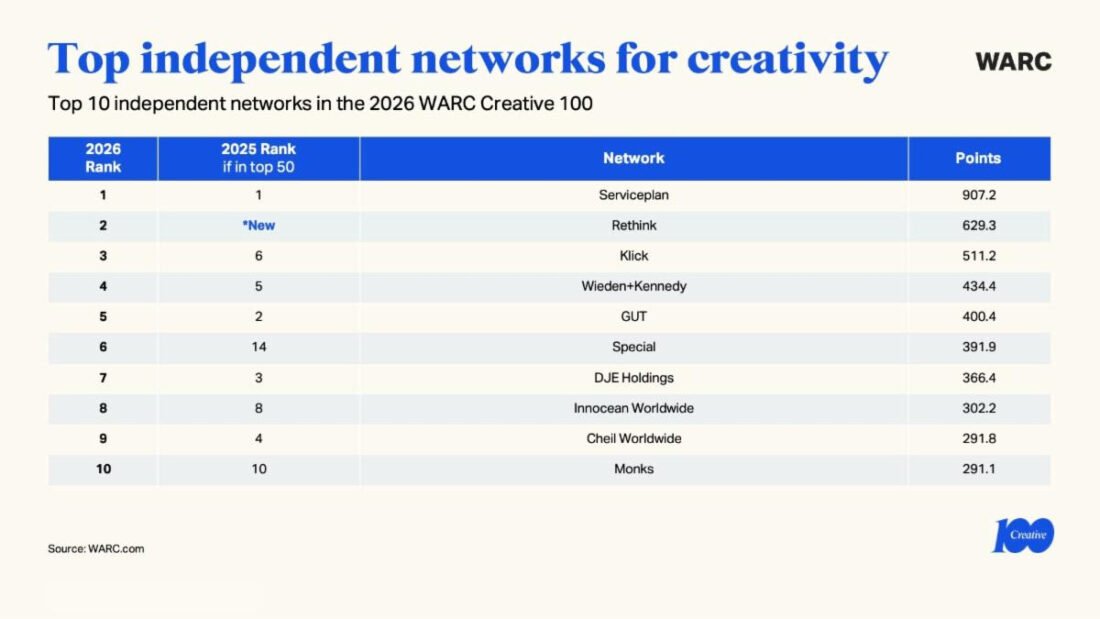 Top independent networks for creativity

WARC

Top 10 independent networks in the 2026 WARC Creative 100

| 2026 Rank | 2025 Rank if in top 50 | Network | Points |
|---|---|---|---|
| 1 | 1 | Serviceplan | 907.2 |
| 2 | *New | Rethink | 629.3 |
| 3 | 6 | Klick | 511.2 |
| 4 | 5 | Wieden+Kennedy | 434.4 |
| 5 | 2 | GUT | 400.4 |
| 6 | 14 | Special | 391.9 |
| 7 | 3 | DJE Holdings | 366.4 |
| 8 | 8 | Innocean Worldwide | 302.2 |
| 9 | 4 | Cheil Worldwide | 291.8 |
| 10 | 10 | Monks | 291.1 |

Source: WARC.com

100 Creative